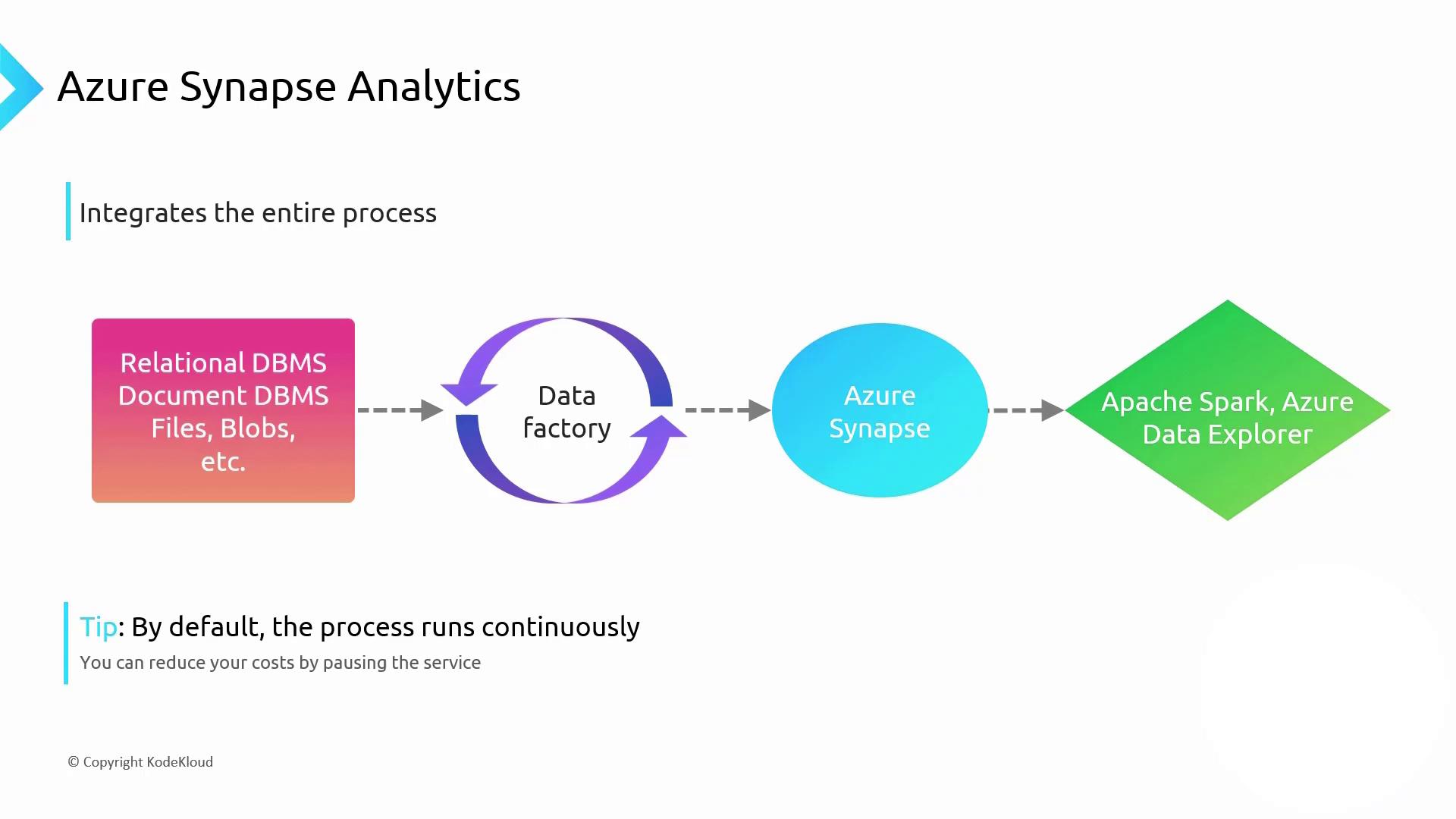 Azure Synapse Analytics

Integrates the entire process

Relational DBMS
Document DBMS
Files, Blobs,
etc.

Data
factory

Azure
Synapse

Apache Spark, Azure
Data Explorer

Tip: By default, the process runs continuously

You can reduce your costs by pausing the service

© Copyright KodeKloud